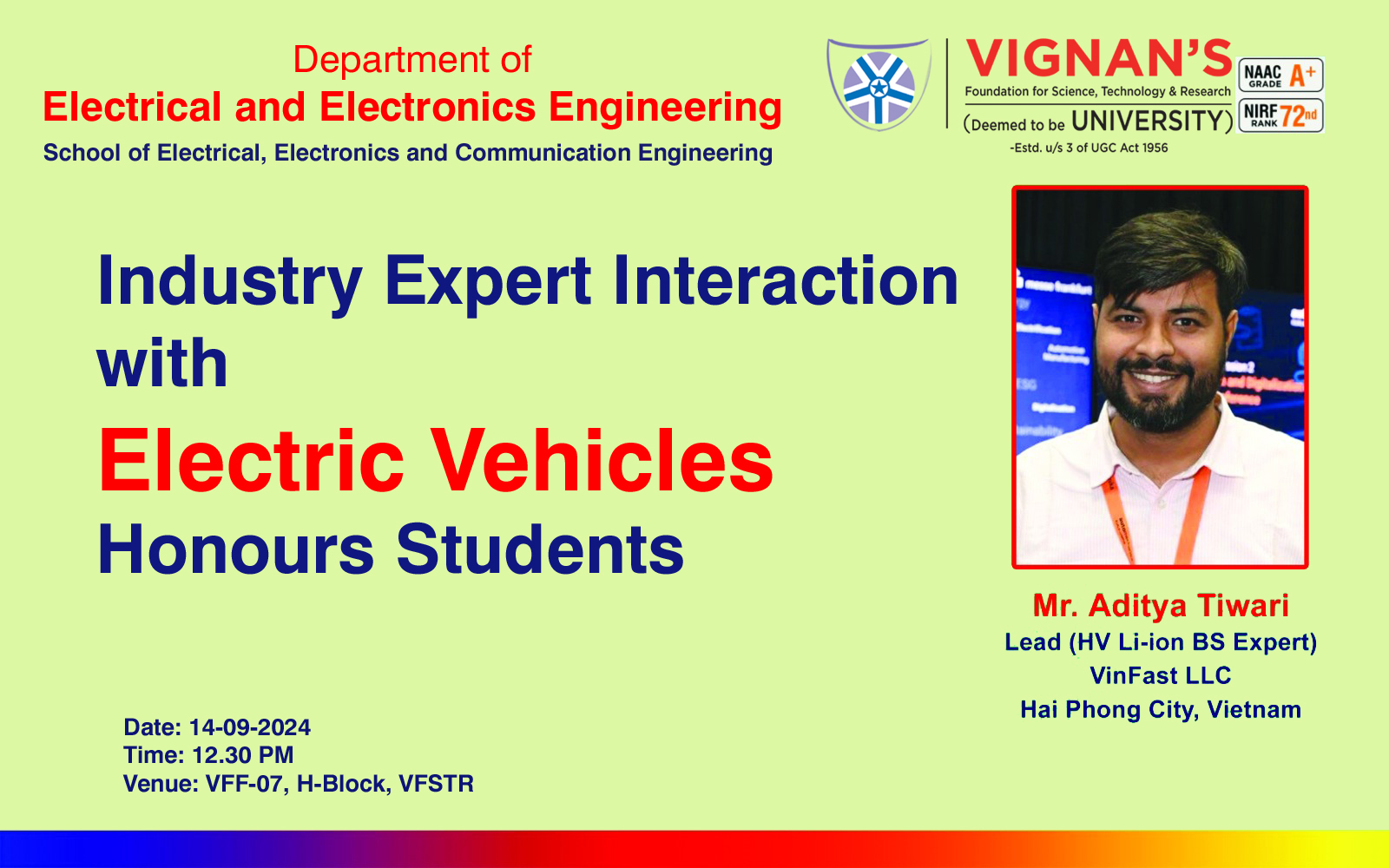 Department of
Electrical and Electronics Engineering
School of Electrical, Electronics and Communication Engineering

VIGNAN'S
Foundation for Science, Technology & Research
(Deemed to be UNIVERSITY)
-Estd. u/s 3 of UGC Act 1956
NAAC GRADE A+
NIRF RANK 72nd

Industry Expert Interaction with
Electric Vehicles
Honours Students

Mr. Aditya Tiwari
Lead (HV Li-ion BS Expert)
VinFast LLC
Hai Phong City, Vietnam

Date: 14-09-2024
Time: 12.30 PM
Venue: VFF-07, H-Block, VFSTR